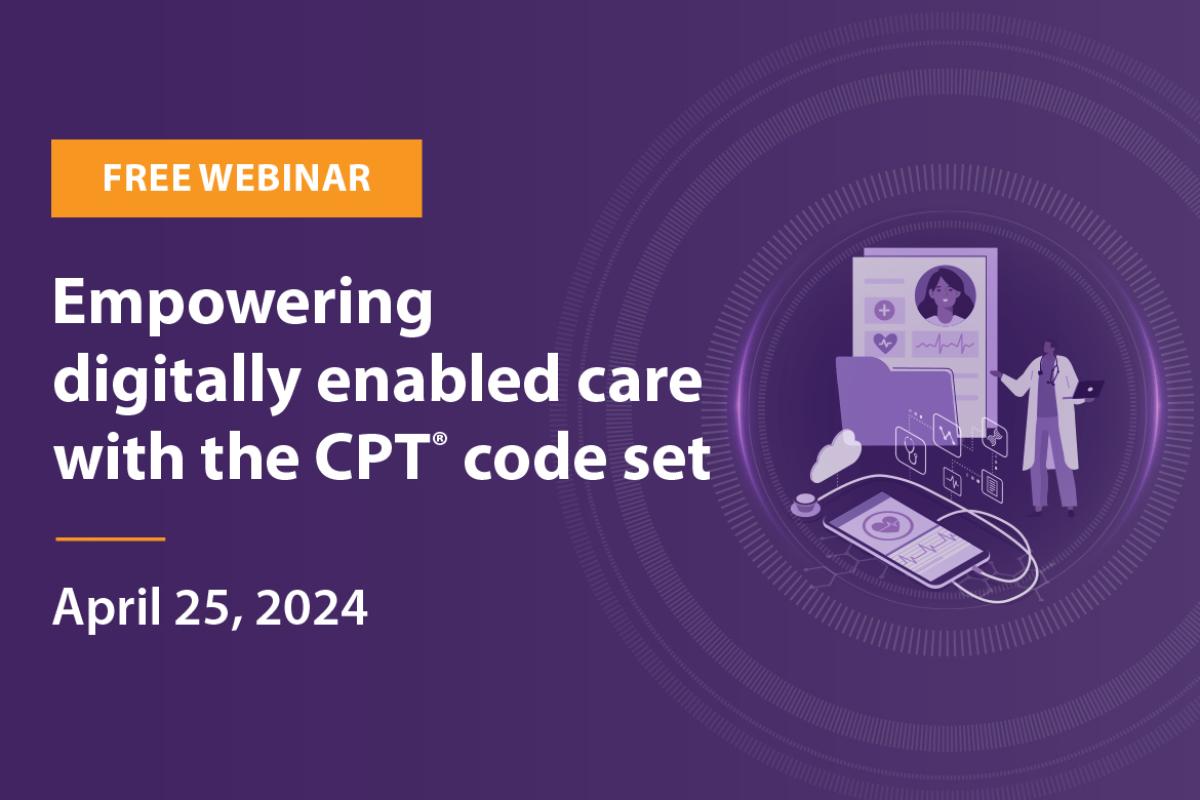 FREE WEBINAR

Empowering digitally enabled care with the CPT® code set

April 25, 2024